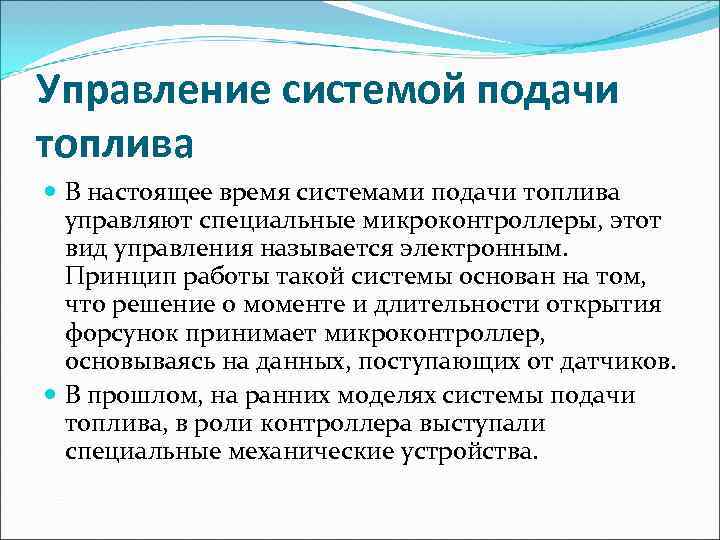 Управление системой подачи топлива

В настоящее время системами подачи топлива управляют специальные микроконтроллеры, этот вид управления называется электронным. Принцип работы такой системы основан на том, что решение о моменте и длительности открытия форсунок принимает микроконтроллер, основываясь на данных, поступающих от датчиков.

В прошлом, на ранних моделях системы подачи топлива, в роли контроллера выступали специальные механические устройства.